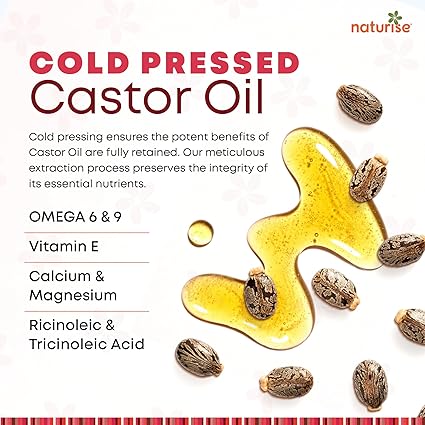 naturise

COLD PRESSED
Castor Oil

Cold pressing ensures the potent benefits of Castor Oil are fully retained. Our meticulous extraction process preserves the integrity of its essential nutrients.

OMEGA 6 & 9

Vitamin E

Calcium & Magnesium

Ricinoleic & Tricinoleic Acid